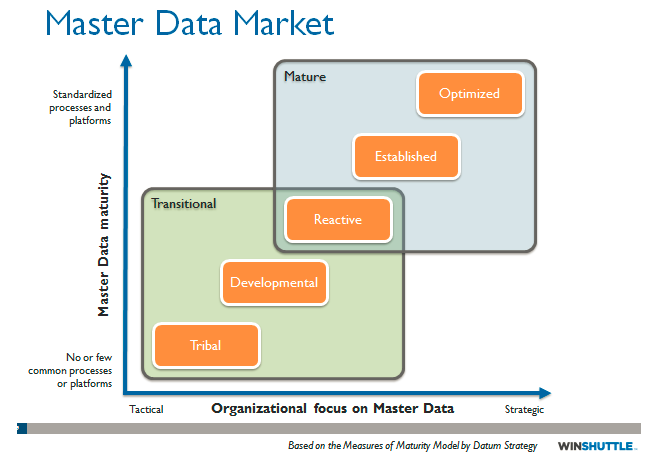 Master Data Market

Standardized processes and platforms

Master Data maturity

No or few common processes or platforms

Mature

Optimized

Established

Transitional

Reactive

Developmental

Tribal

Tactical

Organizational focus on Master Data

Strategic

Based on the Measures of Maturity Model by Datum Strategy

WINSHUTTLE